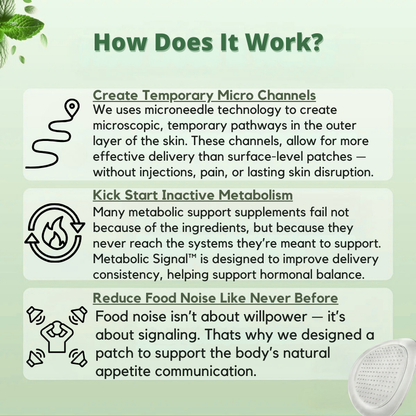 How Does It Work?

Create Temporary Micro Channels
We uses microneedle technology to create microscopic, temporary pathways in the outer layer of the skin. These channels, allow for more effective delivery than surface-level patches — without injections, pain, or lasting skin disruption.

Kick Start Inactive Metabolism
Many metabolic support supplements fail not because of the ingredients, but because they never reach the systems they're meant to support. Metabolic Signal™ is designed to improve delivery consistency, helping support hormonal balance.

Reduce Food Noise Like Never Before
Food noise isn't about willpower — it's about signaling. Thats why we designed a patch to support the body's natural appetite communication.